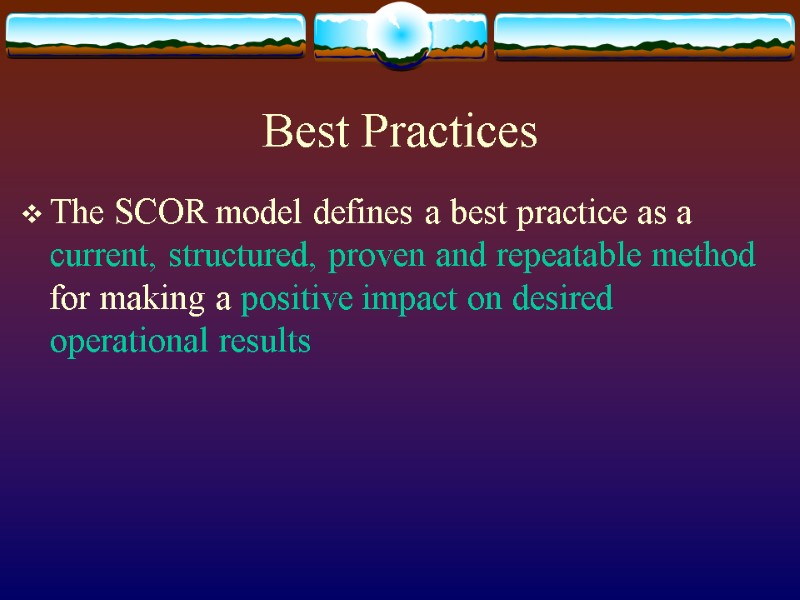 Best Practices

❖ The SCOR model defines a best practice as a current, structured, proven and repeatable method for making a positive impact on desired operational results